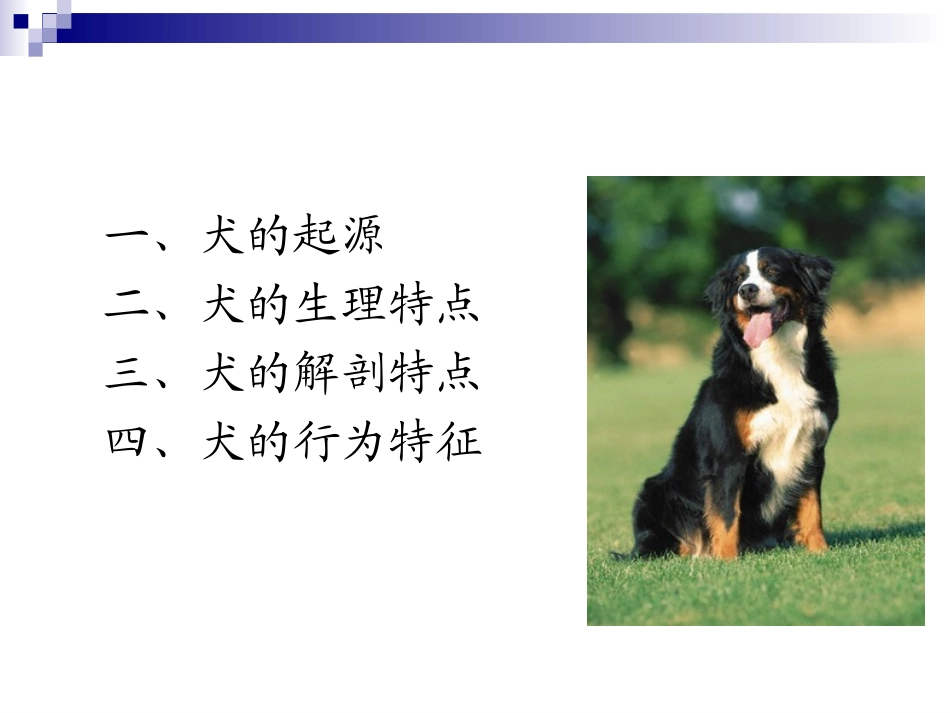 一、犬的起源
二、犬的生理特点
三、犬的解剖特点
四、犬的行为特征